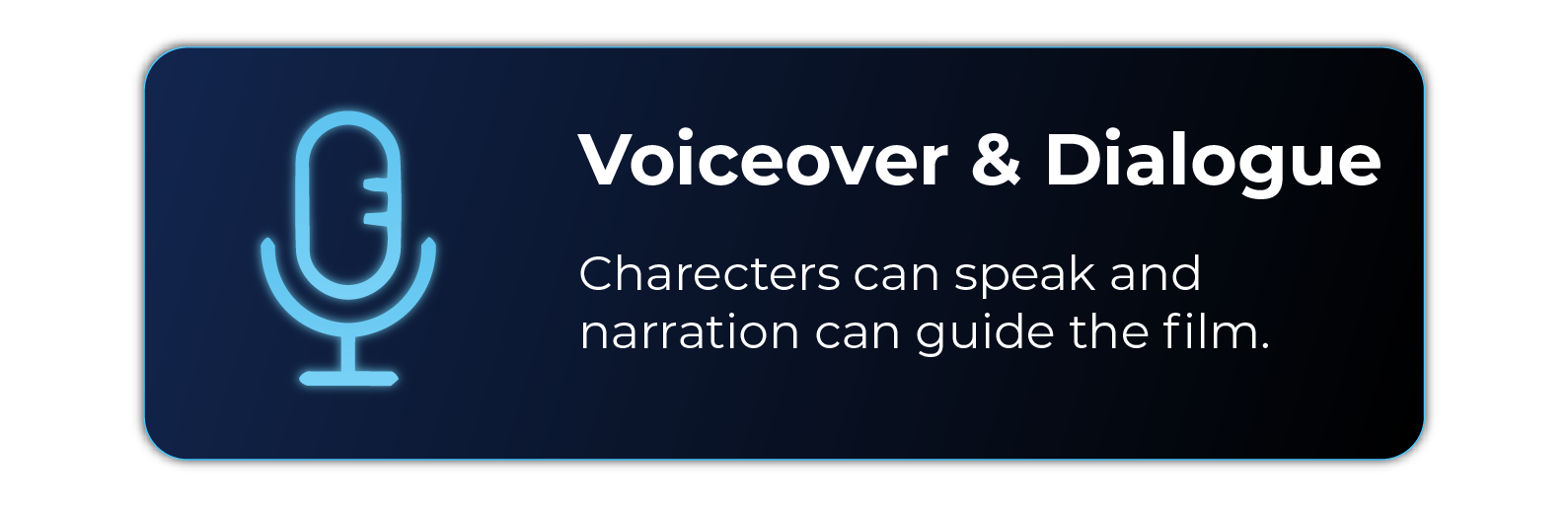 Voiceover & Dialogue

Charecters can speak and narration can guide the film.